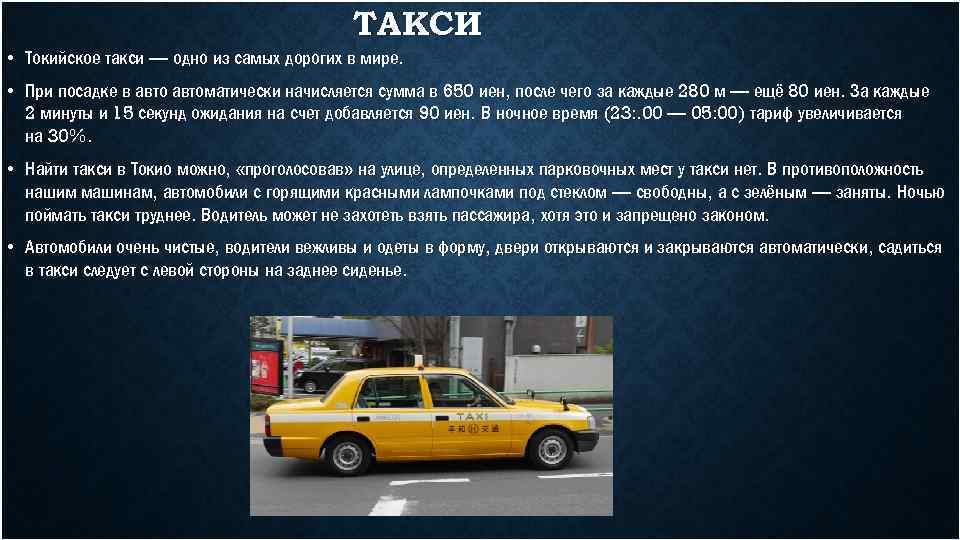 ТАКСИ

• Токийское такси — одно из самых дорогих в мире.

• При посадке в авто автоматически начисляется сумма в 650 иен, после чего за каждые 280 м — ещё 80 иен. За каждые 2 минуты и 15 секунд ожидания на счет добавляется 90 иен. В ночное время (23:.00 — 05:00) тариф увеличивается на 30%.

• Найти такси в Токио можно, «проголосовав» на улице, определенных парковочных мест у такси нет. В противоположность нашим машинам, автомобили с горящими красными лампочками под стеклом — свободны, а с зелёным — заняты. Ночью поймать такси труднее. Водитель может не захотеть взять пассажира, хотя это и запрещено законом.

• Автомобили очень чистые, водители вежливы и одеты в форму, двери открываются и закрываются автоматически, садиться в такси следует с левой стороны на заднее сиденье.

TAXI